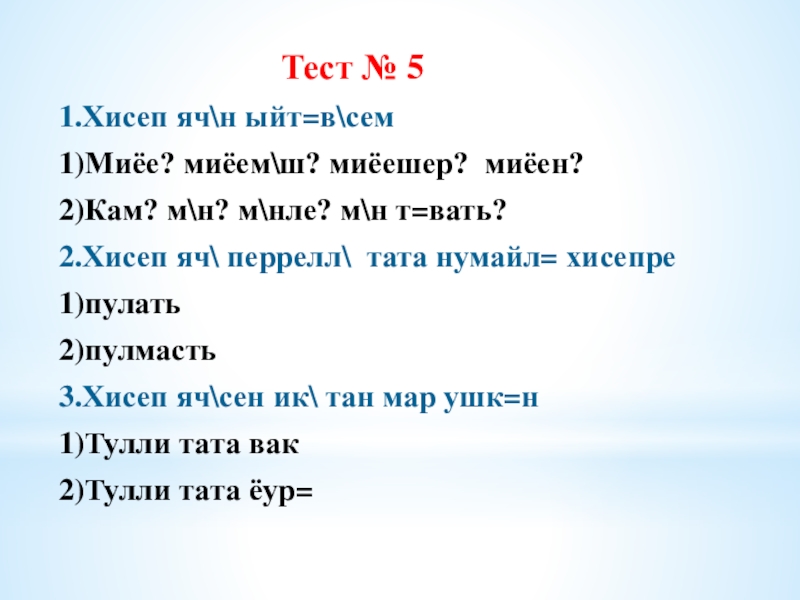 Тест № 5

1.Хисеп яч\н ыйт=в\сем

1)Миёе? миёем\ш? миёешер? миёен?

2)Кам? м\н? м\нле? м\н т=вать?

2.Хисеп яч\ перрелл\ тата нумайл= хисепре

1)пулать

2)пулмасть

3.Хисеп яч\сен ик\ тан мар ушк=н

1)Тулли тата вак

2)Тулли тата ёур=